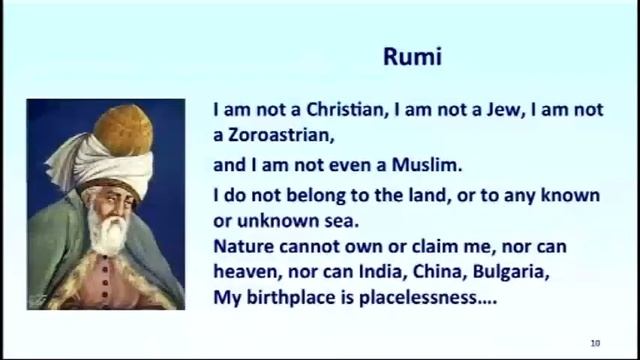 Rumi

I am not a Christian, I am not a Jew, I am not a Zoroastrian,

and I am not even a Muslim.

I do not belong to the land, or to any known or unknown sea.
Nature cannot own or claim me, nor can heaven, nor can India, China, Bulgaria,
My birthplace is placelessness....

10